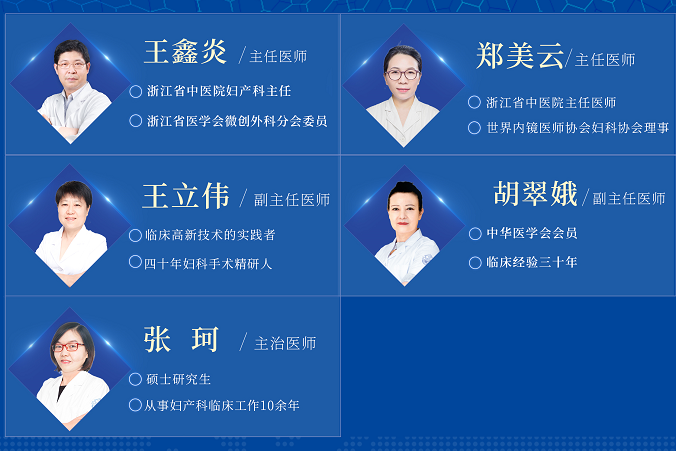 王鑫炎 / 主任医师

浙江省中医院妇产科主任

浙江省医学会微创外科分会委员

郑美云 / 主任医师

浙江省中医院主任医师

世界内镜医师协会妇科协会理事

王立伟 / 副主任医师

临床高新技术的实践者

四十年妇科手术精研人

胡翠娥 / 副主任医师

中华医学会会员

临床经验三十年

张 珂 / 主治医师

硕士研究生

从事妇产科临床工作10余年